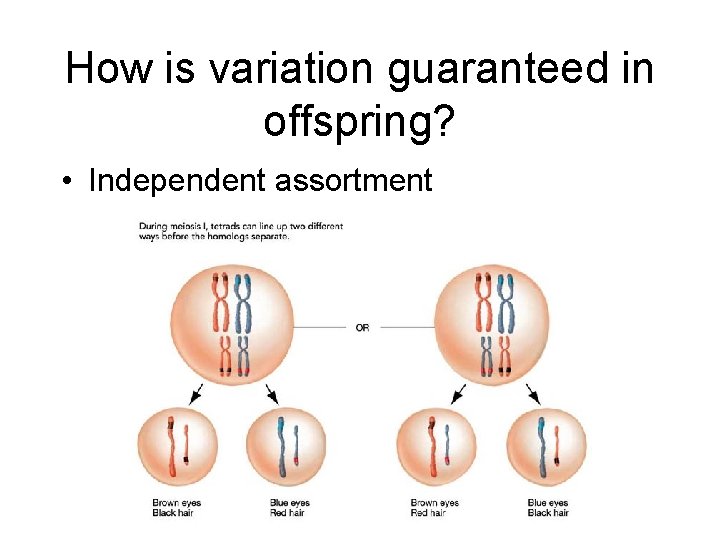 How is variation guaranteed in offspring?

• Independent assortment

During meiosis I, tetrads can line up two different ways before the homologs separate.

OR

Brown eyes
Black hair

Blue eyes
Red hair

Brown eyes
Red hair

Blue eyes
Black hair